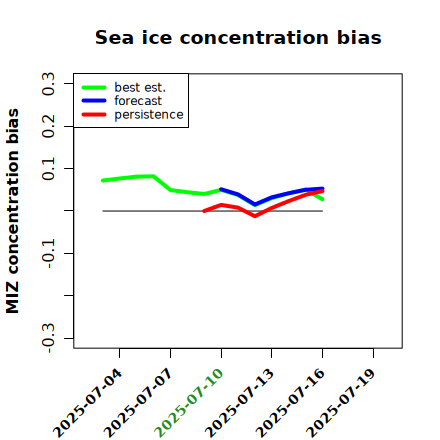 Sea ice concentration bias

best est.
forecast
persistence

MIZ concentration bias

0.3
0.2
0.1
-0.1
-0.3

2025-07-04
2025-07-07
2025-07-10
2025-07-13
2025-07-16
2025-07-19